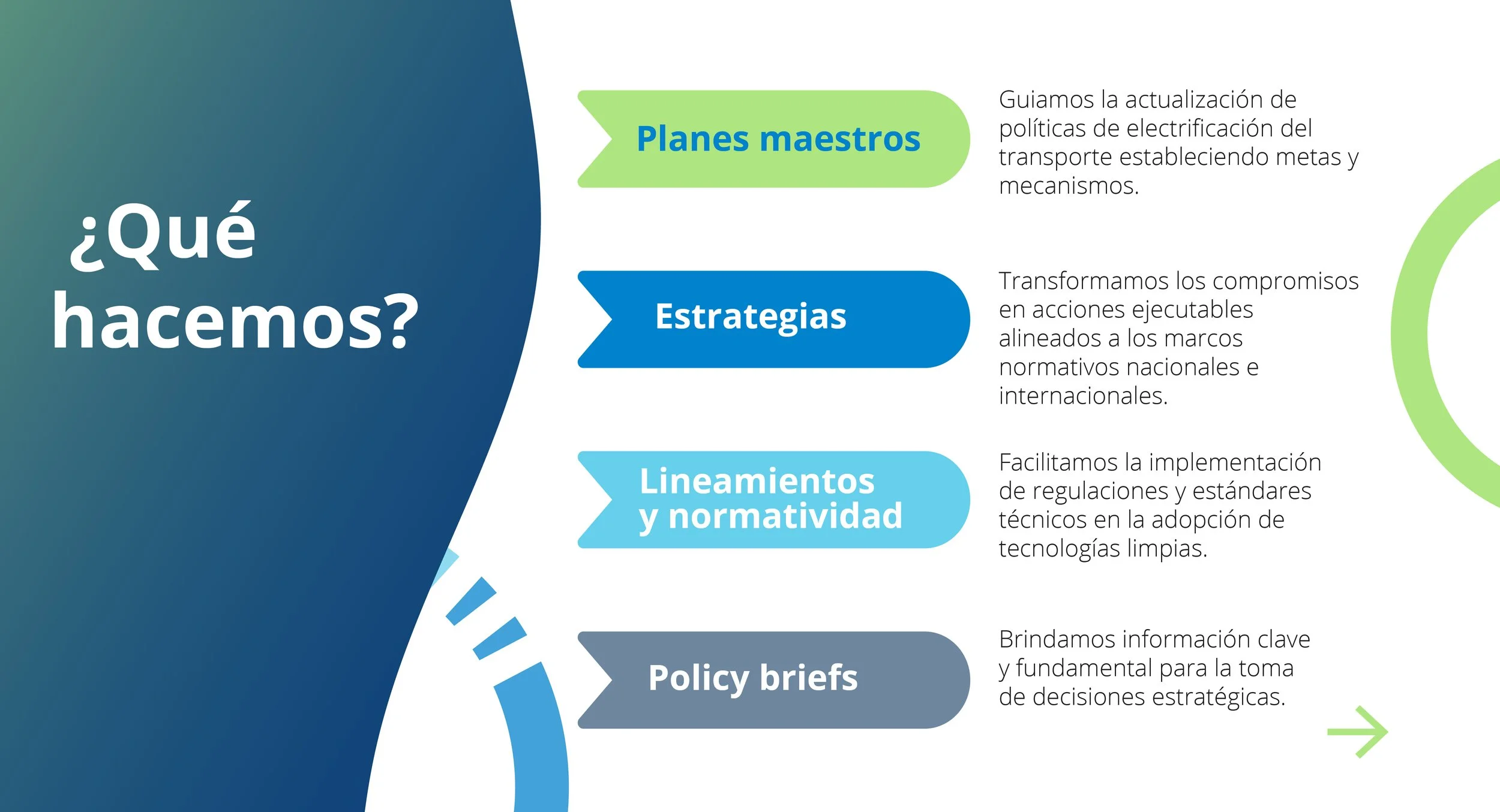 ¿Qué hacemos?

Planes maestros

Guiamos la actualización de políticas de electrificación del transporte estableciendo metas y mecanismos.

Estrategias

Transformamos los compromisos en acciones ejecutables alineados a los marcos normativos nacionales e internacionales.

Lineamientos y normatividad

Facilitamos la implementación de regulaciones y estándares técnicos en la adopción de tecnologías limpias.

Policy briefs

Brindamos información clave y fundamental para la toma de decisiones estratégicas.